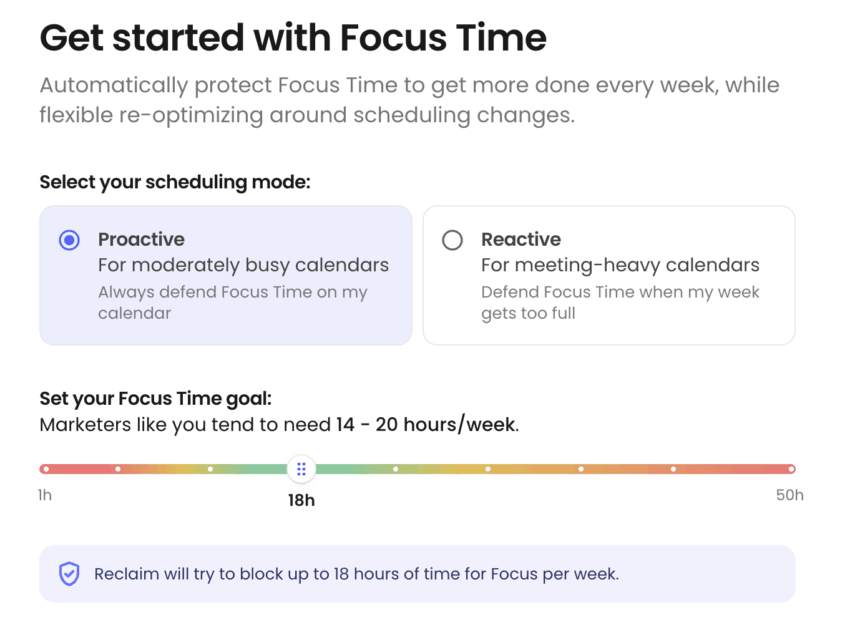 Get started with Focus Time

Automatically protect Focus Time to get more done every week, while flexible re-optimizing around scheduling changes.

Select your scheduling mode:

Proactive
For moderately busy calendars
Always defend Focus Time on my calendar

Reactive
For meeting-heavy calendars
Defend Focus Time when my week gets too full

Set your Focus Time goal:
Marketers like you tend to need 14 - 20 hours/week.

1h
18h
50h

Reclaim will try to block up to 18 hours of time for Focus per week.